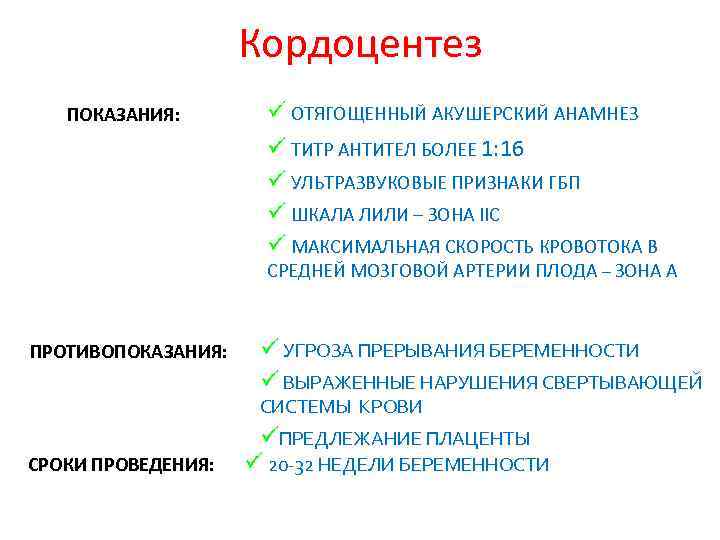 Кордоцентез

ПОКАЗАНИЯ:

✓ ОТЯГОЩЕННЫЙ АКУШЕРСКИЙ АНАМНЕЗ

✓ ТИТР АНТИТЕЛ БОЛЕЕ 1:16

✓ УЛЬТРАЗВУКОВЫЕ ПРИЗНАКИ ГБП

✓ ШКАЛА ЛИЛИ – ЗОНА IIC

✓ МАКСИМАЛЬНАЯ СКОРОСТЬ КРОВОТОКА В СРЕДНЕЙ МОЗГОВОЙ АРТЕРИИ ПЛОДА – ЗОНА А

ПРОТИВОПОКАЗАНИЯ:

✓ УГРОЗА ПРЕРЫВАНИЯ БЕРЕМЕННОСТИ

✓ ВЫРАЖЕННЫЕ НАРУШЕНИЯ СВЕРТЫВАЮЩЕЙ СИСТЕМЫ КРОВИ

✓ПРЕДЛЕЖАНИЕ ПЛАЦЕНТЫ

СРОКИ ПРОВЕДЕНИЯ:

✓ 20-32 НЕДЕЛИ БЕРЕМЕННОСТИ